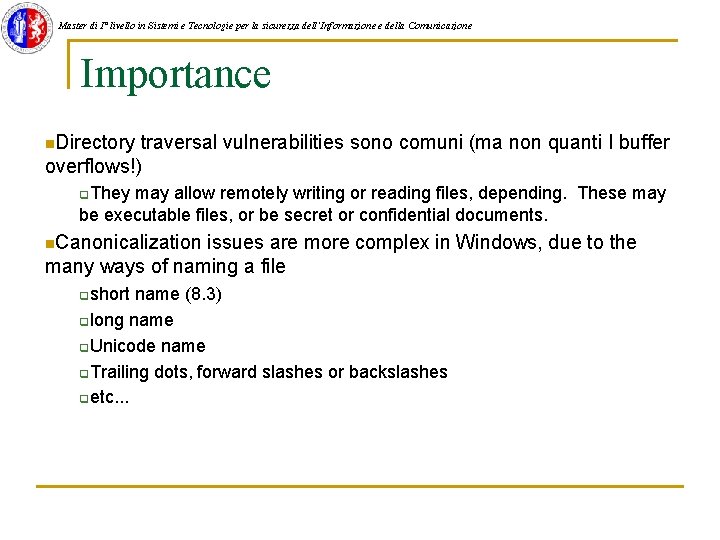 Master di I° livello in Sistemi e Tecnologie per la sicurezza dell'Informazione e della Comunicazione

Importance

Directory traversal vulnerabilities sono comuni (ma non quanti I buffer overflows!)

They may allow remotely writing or reading files, depending. These may be executable files, or be secret or confidential documents.

Canonicalization issues are more complex in Windows, due to the many ways of naming a file

short name (8.3)

long name

Unicode name

Trailing dots, forward slashes or backslashes

etc...